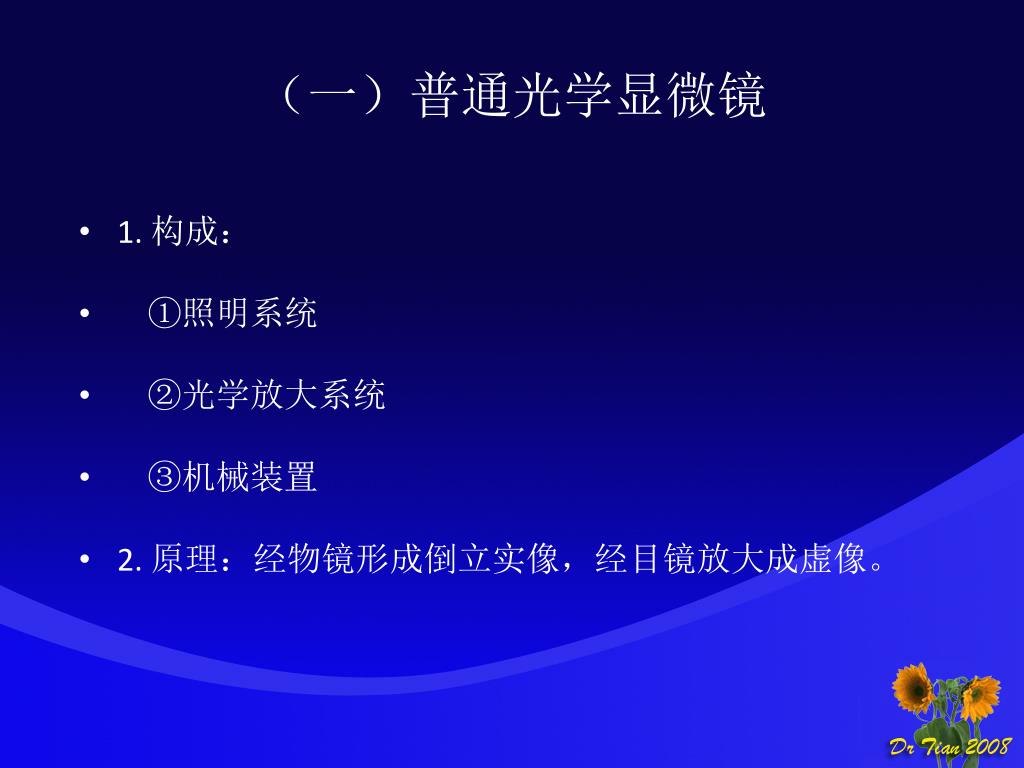 （一）普通光学显微镜

• 1. 构成：

• ①照明系统

• ②光学放大系统

• ③机械装置

• 2. 原理：经物镜形成倒立实像，经目镜放大成虚像。

Dr Tian 2008